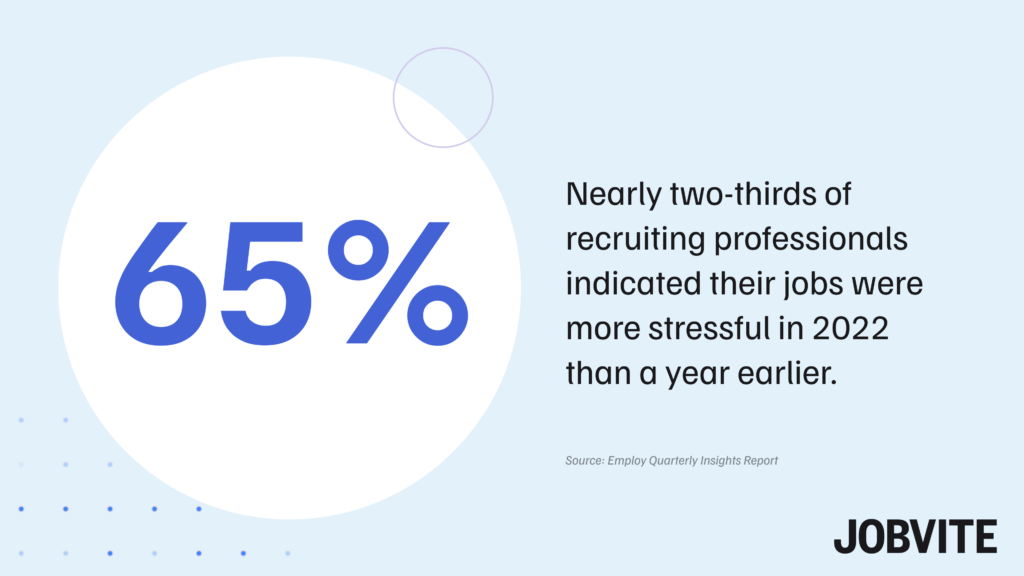 65%

Nearly two-thirds of recruiting professionals indicated their jobs were more stressful in 2022 than a year earlier.

Source: Employ Quarterly Insights Report

JOBVITE